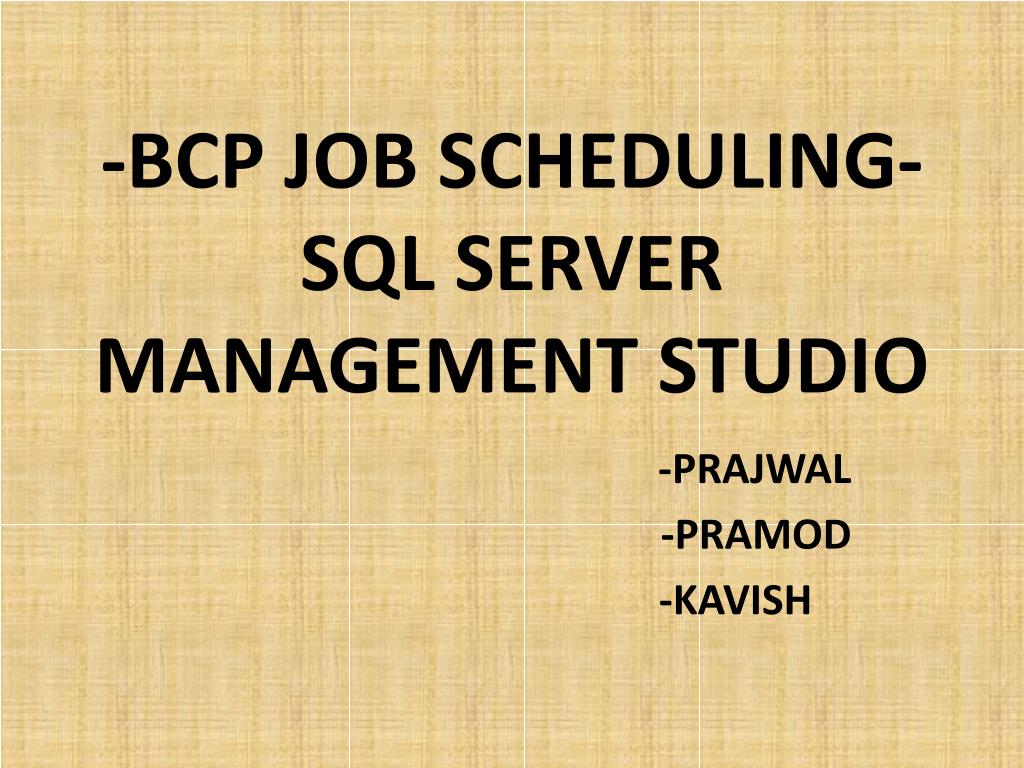 -BCP JOB SCHEDULING-
SQL SERVER
MANAGEMENT STUDIO

-PRAJWAL
-PRAMOD
-KAVISH